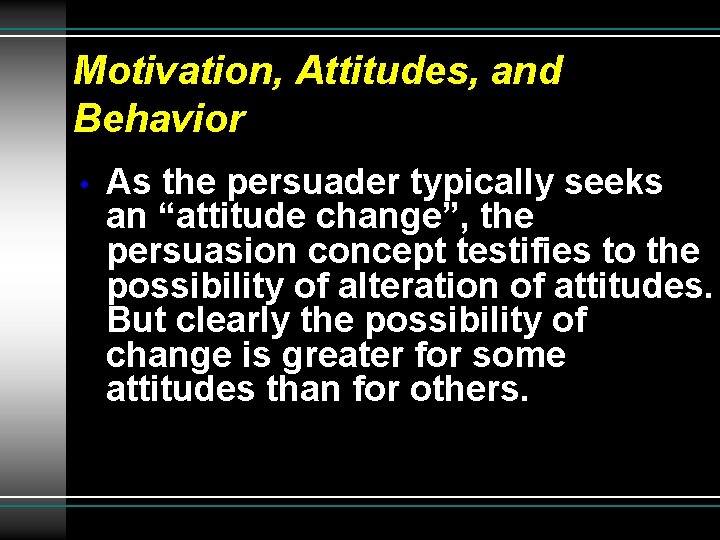 Motivation, Attitudes, and Behavior

• As the persuader typically seeks an “attitude change”, the persuasion concept testifies to the possibility of alteration of attitudes. But clearly the possibility of change is greater for some attitudes than for others.